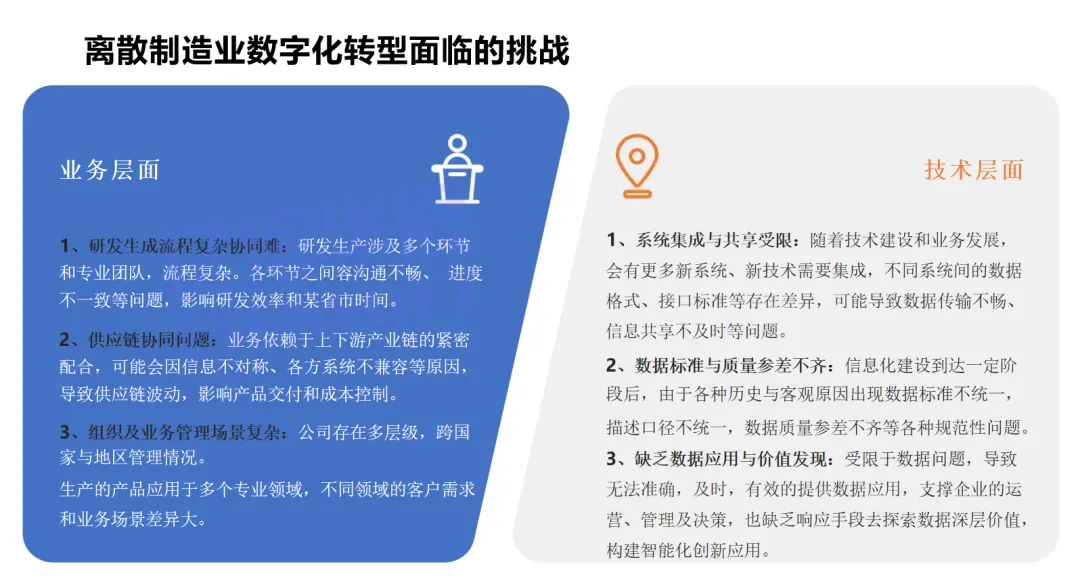 离散制造业数字化转型面临的挑战

业务层面

1、研发生成流程复杂协同难：研发生产涉及多个环节和专业团队，流程复杂。各环节之间容沟通不畅、 进度不一致等问题，影响研发效率和某省市时间。

2、供应链协同问题：业务依赖于上下游产业链的紧密配合，可能会因信息不对称、各方系统不兼容等原因，导致供应链波动，影响产品交付和成本控制。

3、组织及业务管理场景复杂：公司存在多层级，跨国家与地区管理情况。

生产的产品应用于多个专业领域，不同领域的客户需求和业务场景差异大。

技术层面

1、系统集成与共享受限：随着技术建设和业务发展，会有更多新系统、新技术需要集成，不同系统间的数据格式、接口标准等存在差异，可能导致数据传输不畅、信息共享不及时等问题。

2、数据标准与质量参差不齐：信息化建设到达一定阶段后，由于各种历史与客观原因出现数据标准不统一，描述口径不统一，数据质量参差不齐等各种规范性问题。

3、缺乏数据应用与价值发现：受限于数据问题，导致无法准确，及时，有效的提供数据应用，支撑企业的运营、管理及决策，也缺乏响应手段去探索数据深层价值，构建智能化创新应用。